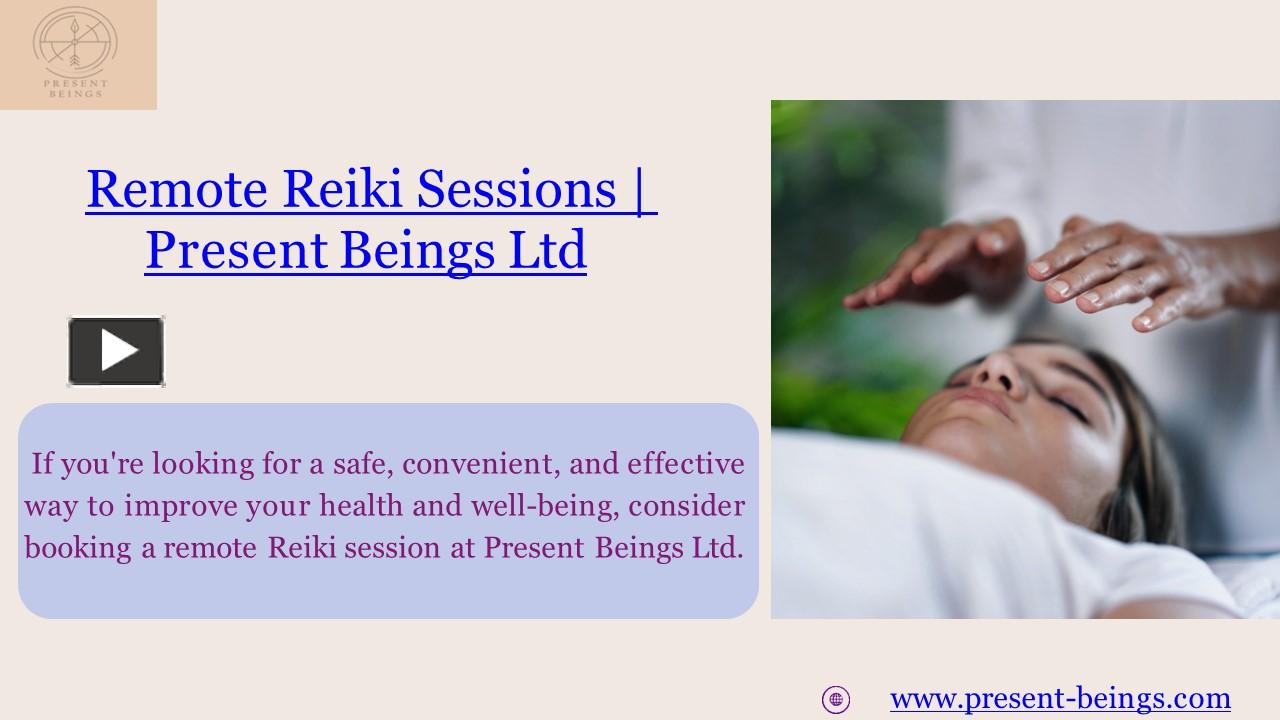 PRESENT BEINGS

Remote Reiki Sessions | Present Beings Ltd

If you're looking for a safe, convenient, and effective way to improve your health and well-being, consider booking a remote Reiki session at Present Beings Ltd.

www.present-beings.com